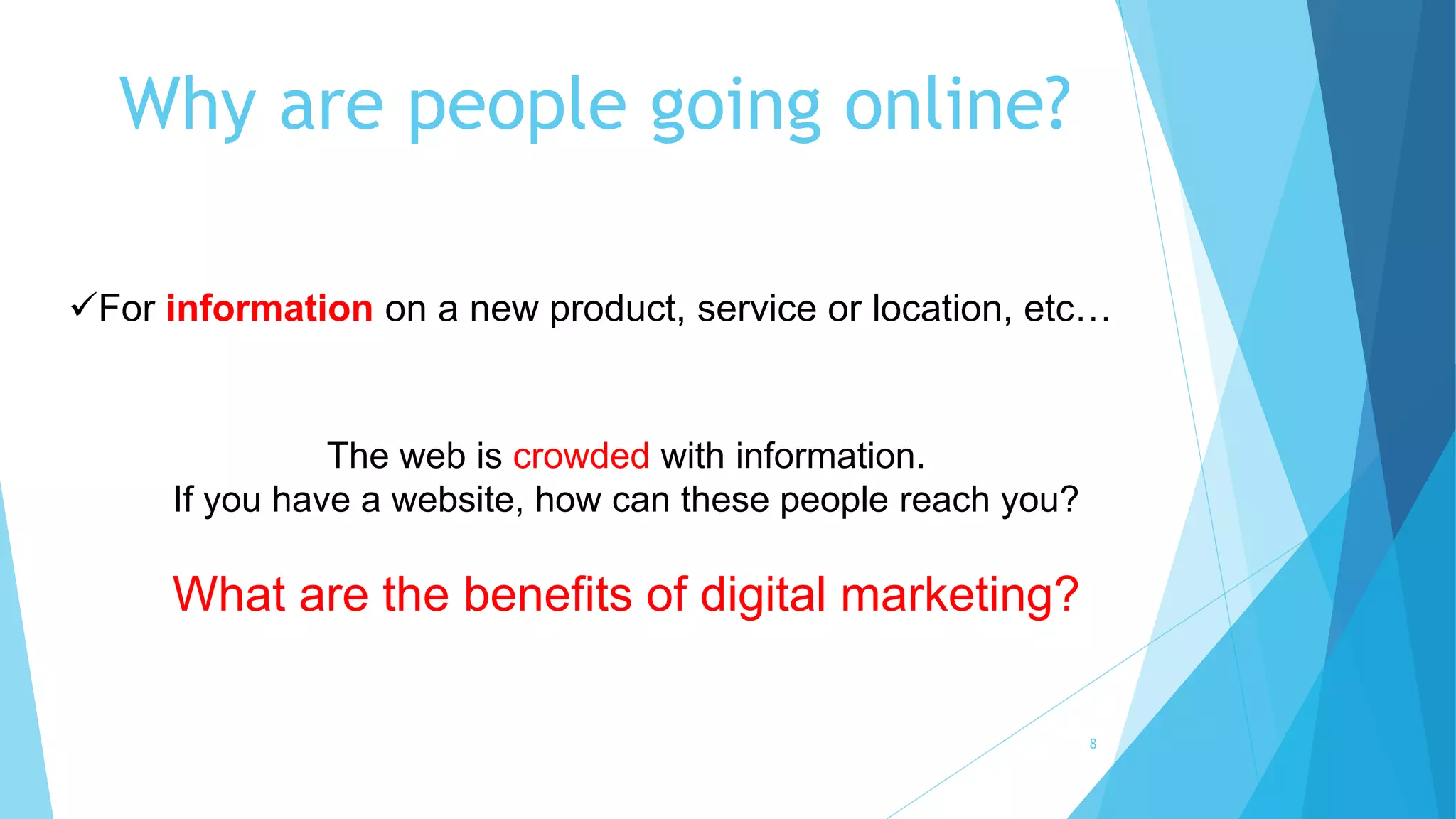 Why are people going online?

✓For information on a new product, service or location, etc…

The web is crowded with information.
If you have a website, how can these people reach you?

What are the benefits of digital marketing?

8